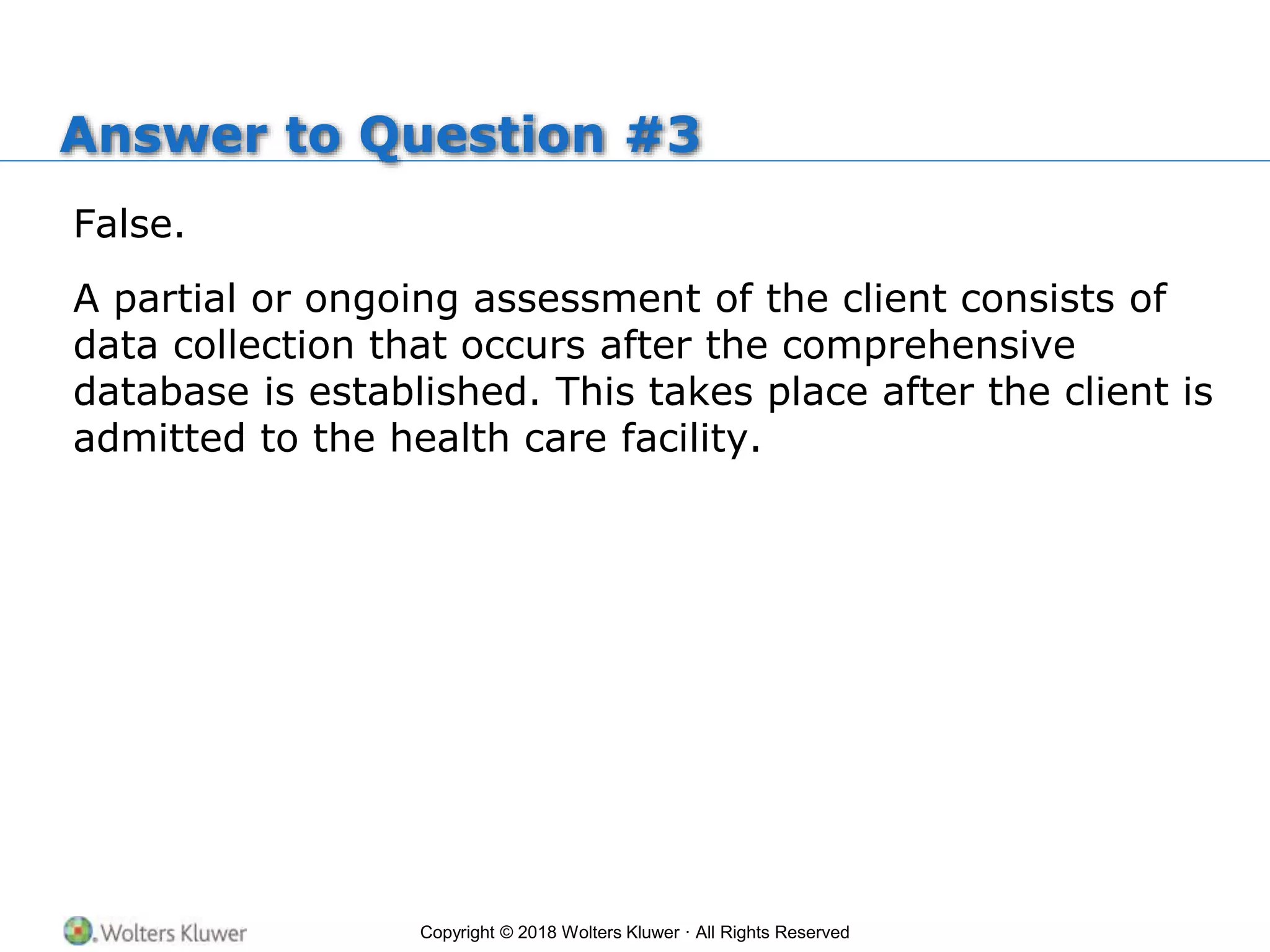 Answer to Question #3

False.

A partial or ongoing assessment of the client consists of data collection that occurs after the comprehensive database is established. This takes place after the client is admitted to the health care facility.

Wolters Kluwer

Copyright © 2018 Wolters Kluwer · All Rights Reserved